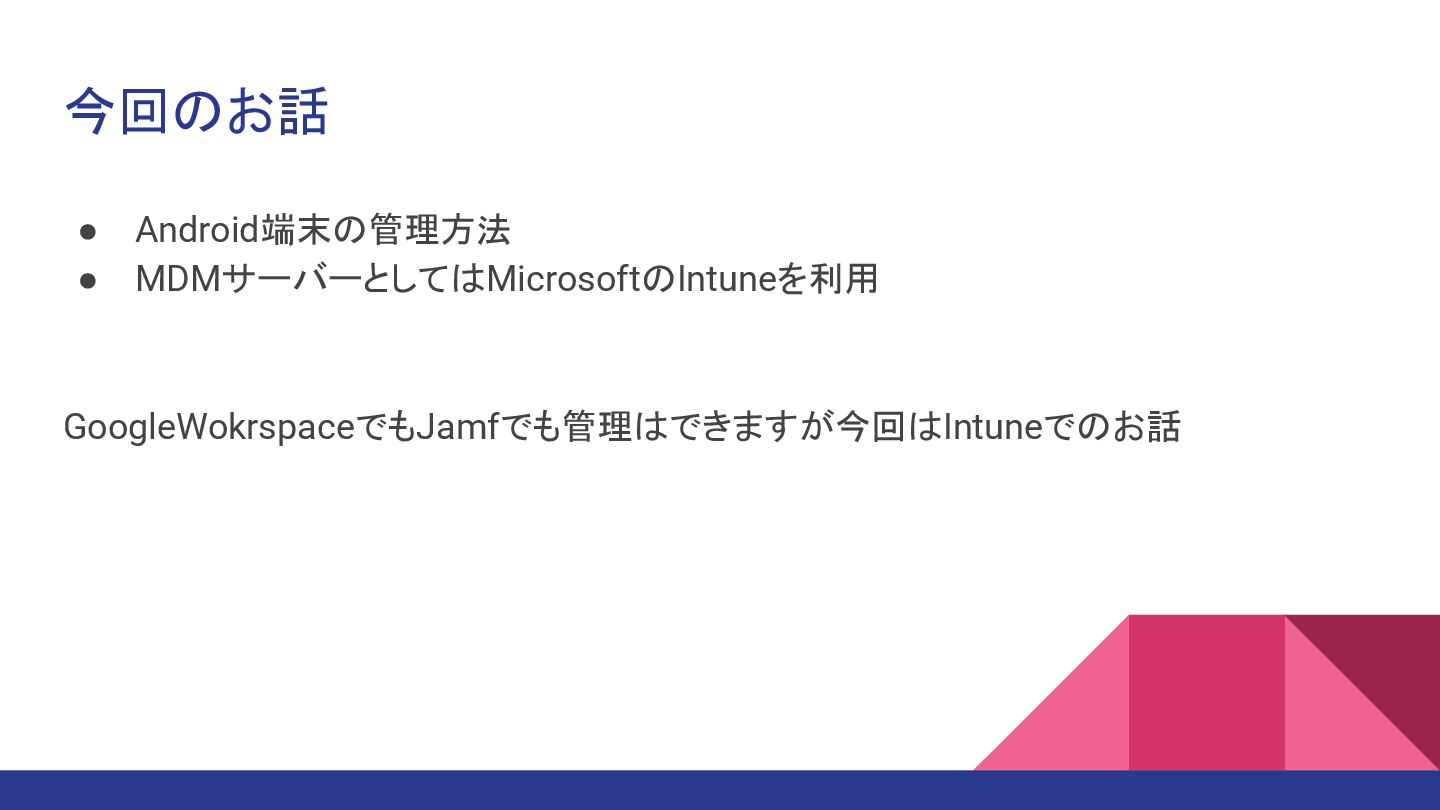 今回のお話

● Android端末の管理方法
● MDMサーバーとしてはMicrosoftのIntuneを利用

GoogleWokrspaceでもJamfでも管理はできますが今回はIntuneでのお話